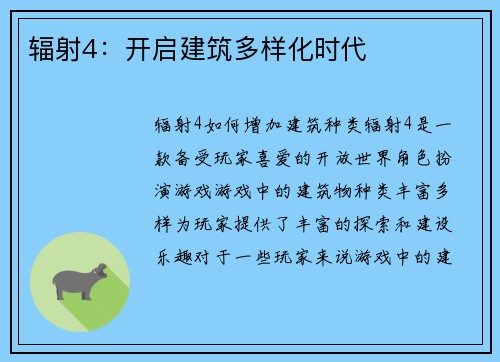 辐射4：开启建筑多样化时代

辐射4如何增加建筑种类辐射4是一款备受玩家喜爱的开放世界角色扮演游戏游戏中的建筑物种类丰富多样为玩家提供了丰富的探索和建设乐趣对于一些玩家来说游戏中的建